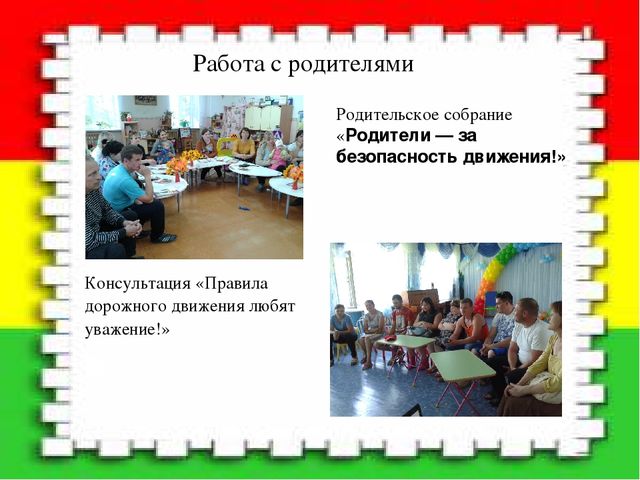 Работа с родителями

Родительское собрание «Родители — за безопасность движения!»

Консультация «Правила дорожного движения любят уважение!»